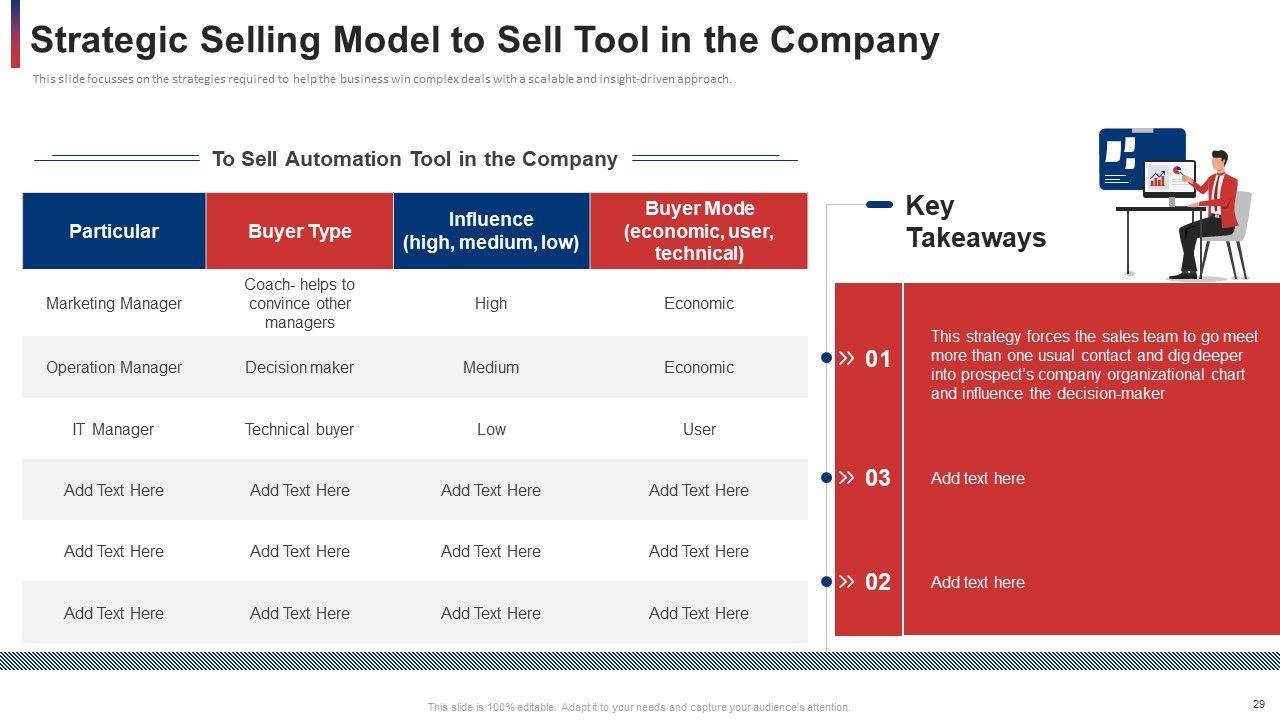 Strategic Selling Model to Sell Tool in the Company

This slide focusses on the strategies required to help the business win complex deals with a scalable and insight-driven approach.

To Sell Automation Tool in the Company

| Particular | Buyer Type | Influence (high, medium, low) | Buyer Mode (economic, user, technical) |
|---|---|---|---|
| Marketing Manager | Coach- helps to convince other managers | High | Economic |
| Operation Manager | Decision maker | Medium | Economic |
| IT Manager | Technical buyer | Low | User |
| Add Text Here | Add Text Here | Add Text Here | Add Text Here |
| Add Text Here | Add Text Here | Add Text Here | Add Text Here |
| Add Text Here | Add Text Here | Add Text Here | Add Text Here |

Key Takeaways

01 This strategy forces the sales team to go meet more than one usual contact and dig deeper into prospect's company organizational chart and influence the decision-maker

03 Add text here

02 Add text here

This slide is 100% editable. Adapt it to your needs and capture your audience's attention.

29